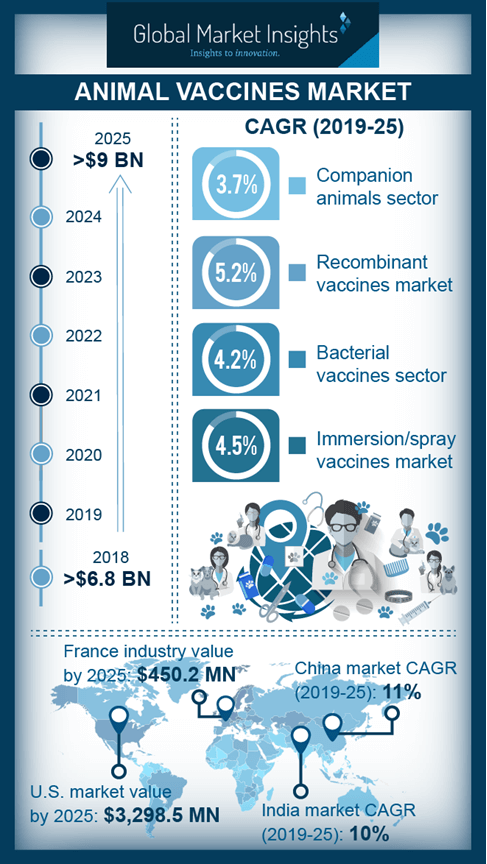 Global Market Insights
Insights to innovation.

ANIMAL VACCINES MARKET

2025
>$9 BN
2024
2023
2022
2021
2020
2019
2018
>$6.8 BN

CAGR (2019-25)

3.7% Companion animals sector

5.2% Recombinant vaccines market

4.2% Bacterial vaccines sector

4.5% Immersion/spray vaccines market

France industry value by 2025: $450.2 MN

China market CAGR (2019-25): 11%

U.S. market value by 2025: $3,298.5 MN

India market CAGR (2019-25): 10%